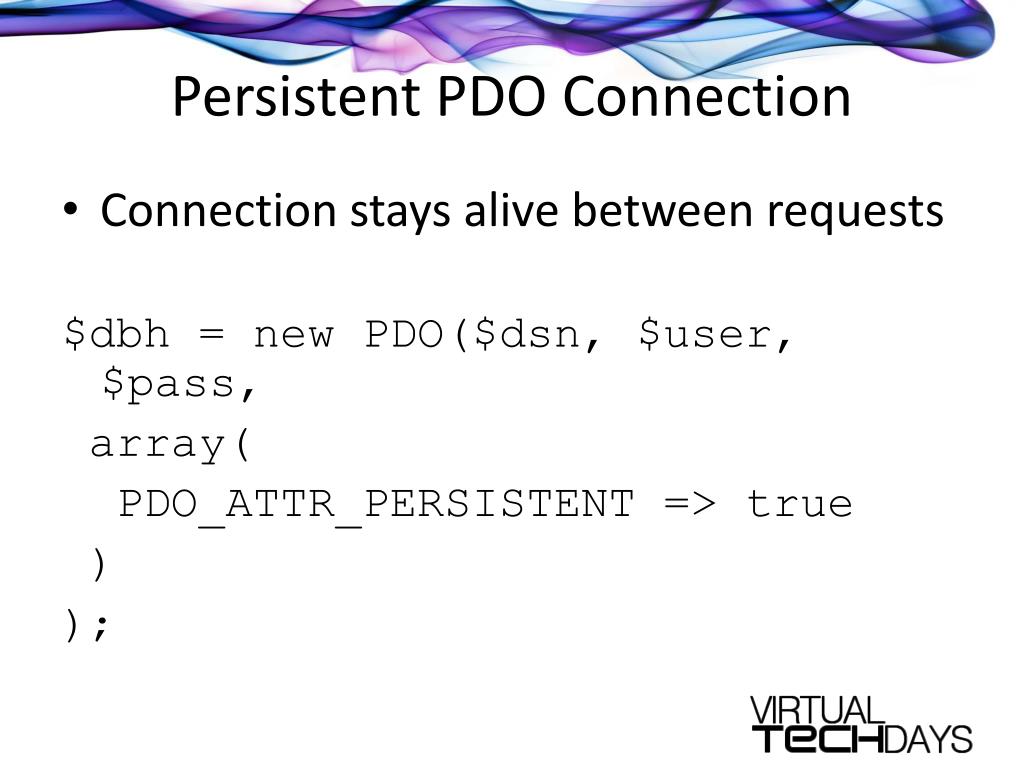 Persistent PDO Connection

• Connection stays alive between requests

$dbh = new PDO($dsn, $user, $pass,
 array(
  PDO_ATTR_PERSISTENT => true
 )
);

VIRTUAL
TECHDAYS